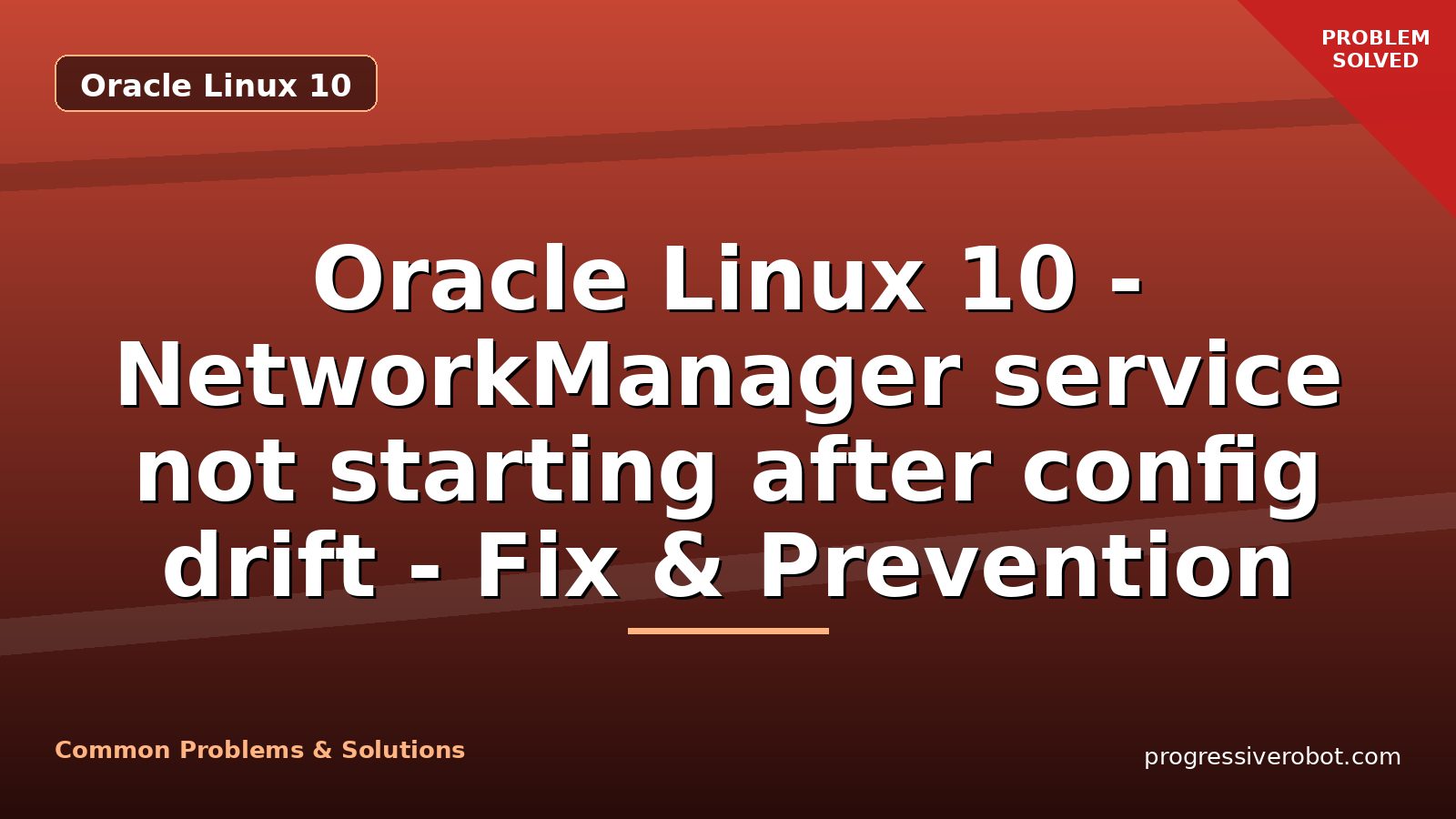 Oracle Linux 10

PROBLEM SOLVED

Oracle Linux 10 - NetworkManager service not starting after config drift - Fix & Prevention

Common Problems & Solutions

progressiverobot.com